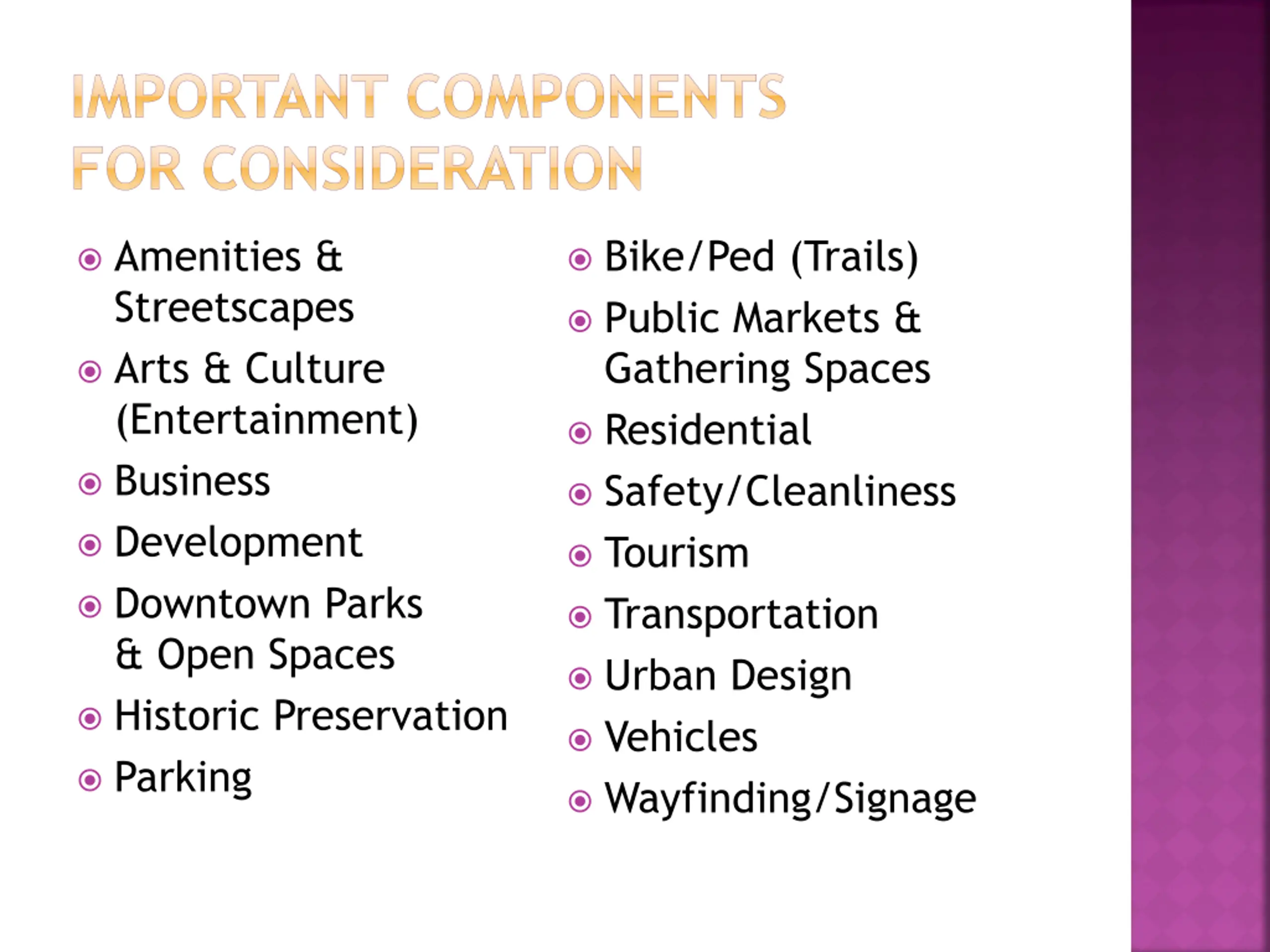 IMPORTANT COMPONENTS FOR CONSIDERATION

Amenities & Streetscapes
Arts & Culture (Entertainment)
Business
Development
Downtown Parks & Open Spaces
Historic Preservation
Parking

Bike/Ped (Trails)
Public Markets & Gathering Spaces
Residential
Safety/Cleanliness
Tourism
Transportation
Urban Design
Vehicles
Wayfinding/Signage